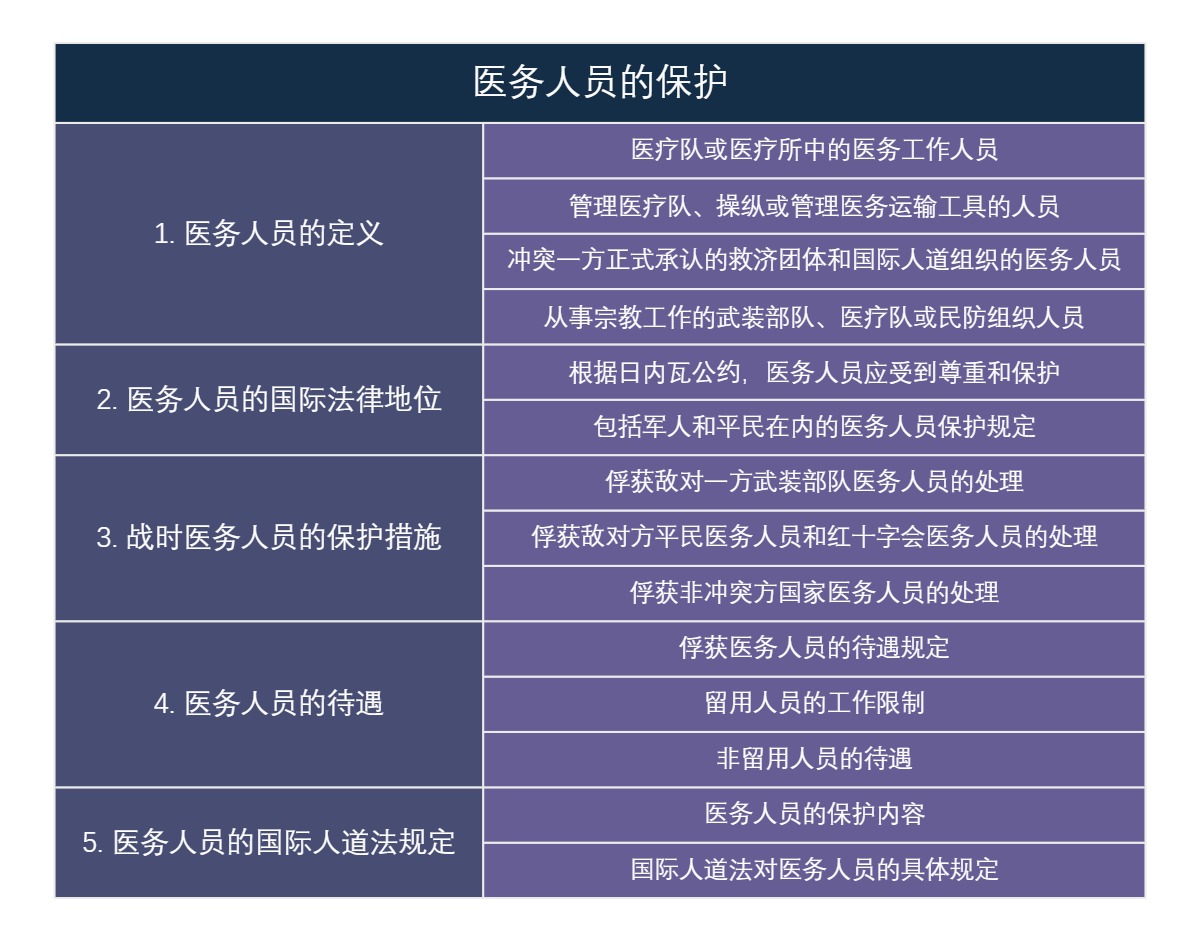 | 医务人员的保护 | |
|---|---|
| 1. 医务人员的定义 | 医疗队或医疗所中的医务工作人员 |
| | 管理医疗队、操纵或管理医务运输工具的人员 |
| | 冲突一方正式承认的救济团体和国际人道组织的医务人员 |
| | 从事宗教工作的武装部队、医疗队或民防组织人员 |
| 2. 医务人员的国际法律地位 | 根据日内瓦公约，医务人员应受到尊重和保护 |
| | 包括军人和平民在内的医务人员保护规定 |
| 3. 战时医务人员的保护措施 | 俘获敌对一方武装部队医务人员的处理 |
| | 俘获敌对方平民医务人员和红十字会医务人员的处理 |
| | 俘获非冲突方国家医务人员的处理 |
| 4. 医务人员的待遇 | 俘获医务人员的待遇规定 |
| | 留用人员的工作限制 |
| | 非留用人员的待遇 |
| 5. 医务人员的国际人道法规定 | 医务人员的保护内容 |
| | 国际人道法对医务人员的具体规定 |